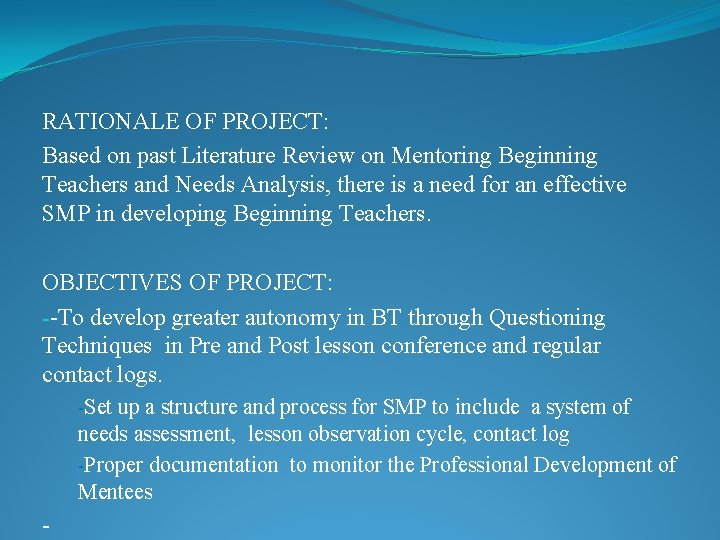 RATIONALE OF PROJECT:

Based on past Literature Review on Mentoring Beginning Teachers and Needs Analysis, there is a need for an effective SMP in developing Beginning Teachers.

OBJECTIVES OF PROJECT:

--To develop greater autonomy in BT through Questioning Techniques in Pre and Post lesson conference and regular contact logs.

-Set up a structure and process for SMP to include a system of needs assessment, lesson observation cycle, contact log

-Proper documentation to monitor the Professional Development of Mentees

-